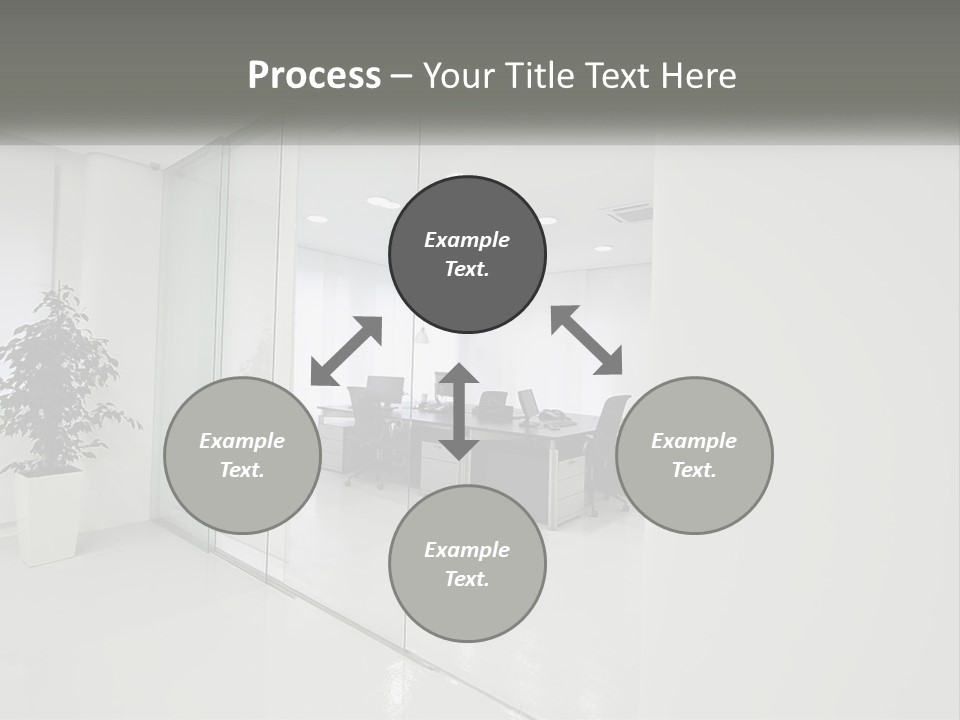 Process – Your Title Text Here

Example Text.

Example Text.

Example Text.

Example Text.